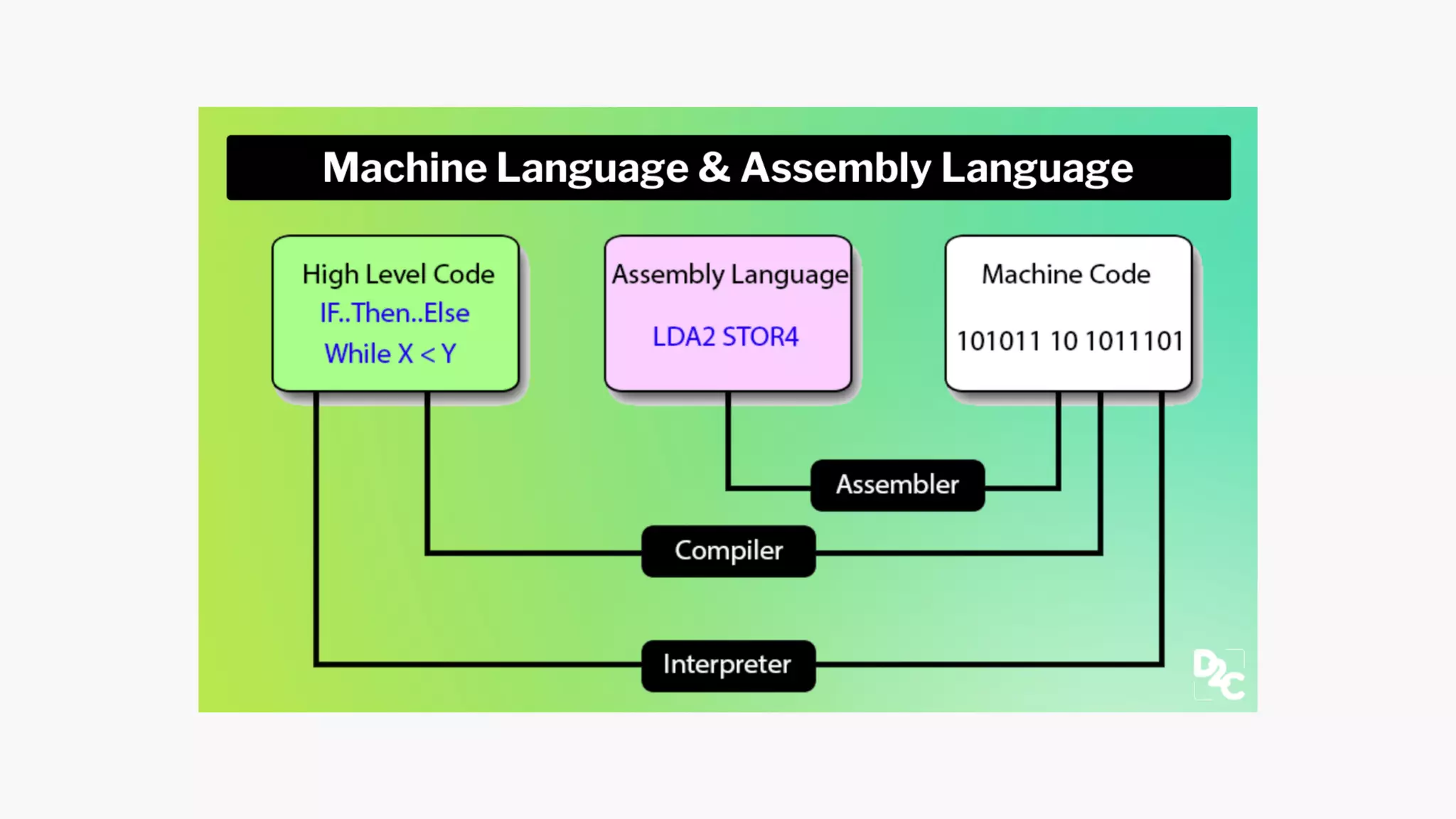 Machine Language & Assembly Language

High Level Code
IF..Then..Else
While X < Y

Assembly Language
LDA2 STOR4

Machine Code
101011 10 1011101

Assembler

Compiler

Interpreter

D2C